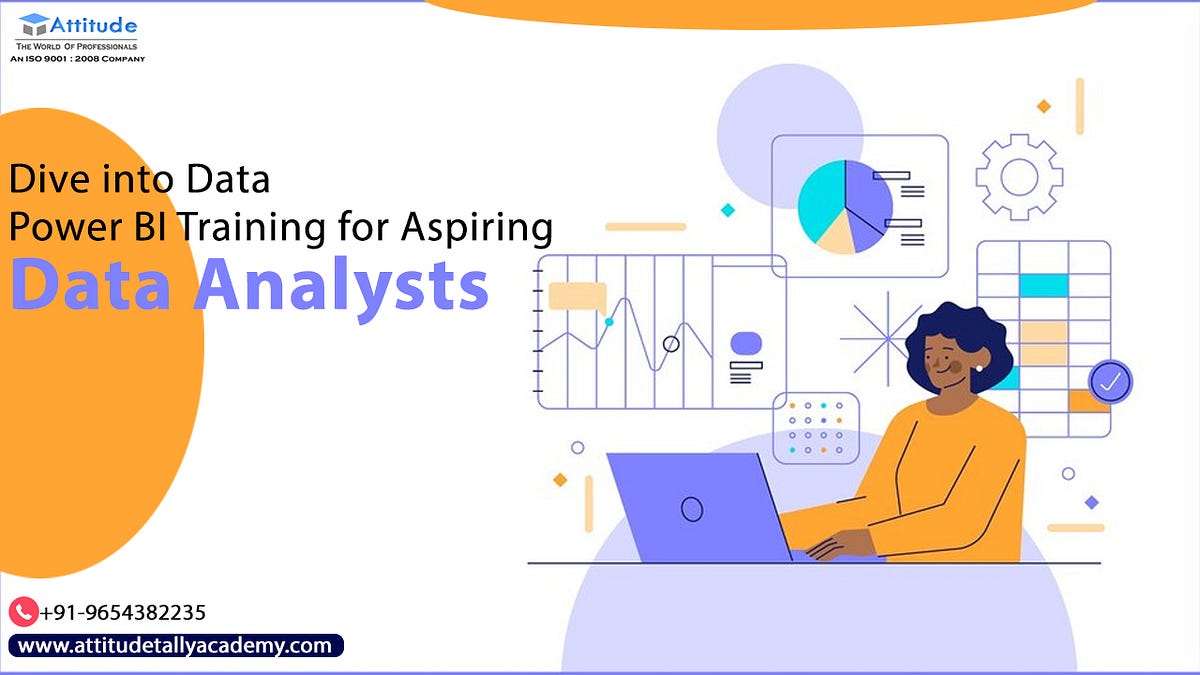 Attitude
THE WORLD OF PROFESSIONALS
AN ISO 9001 : 2008 COMPANY

Dive into Data
Power BI Training for Aspiring
Data Analysts

+91-9654382235
www.attitudetallyacademy.com